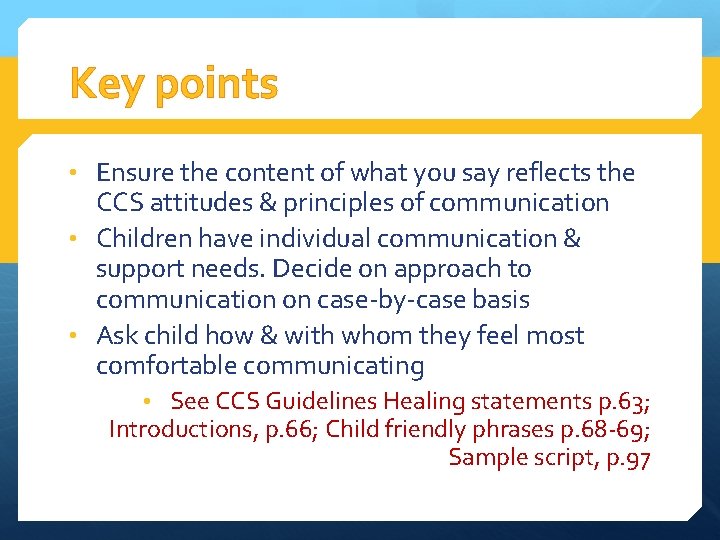 Key points

• Ensure the content of what you say reflects the CCS attitudes & principles of communication
• Children have individual communication & support needs. Decide on approach to communication on case-by-case basis
• Ask child how & with whom they feel most comfortable communicating
• See CCS Guidelines Healing statements p.63; Introductions, p.66; Child friendly phrases p.68-69; Sample script, p.97